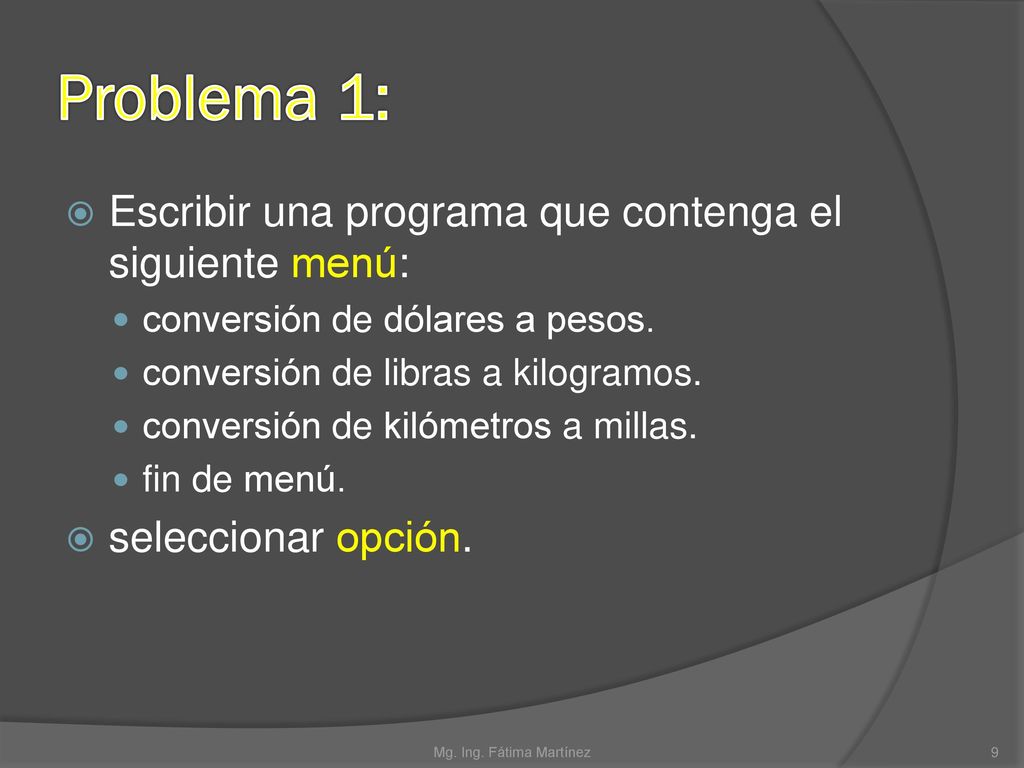 Problema 1:

Escribir una programa que contenga el siguiente menú:

conversión de dólares a pesos.

conversión de libras a kilogramos.

conversión de kilómetros a millas.

fin de menú.

seleccionar opción.

Mg. Ing. Fátima Martínez

9